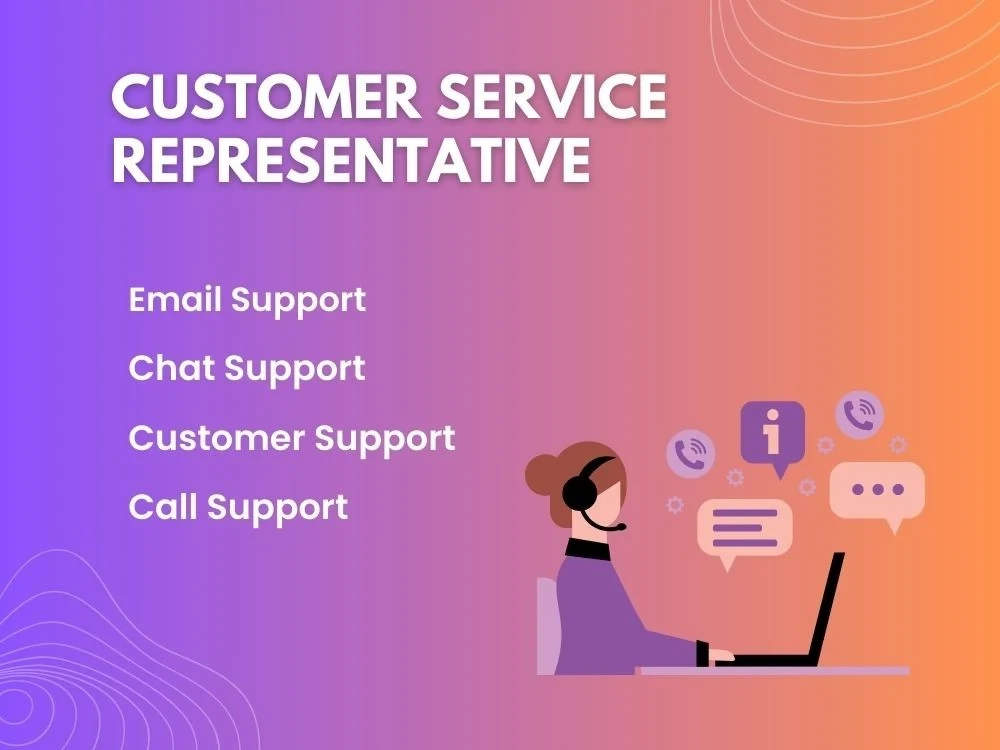 CUSTOMER SERVICE REPRESENTATIVE

Email Support

Chat Support

Customer Support

Call Support